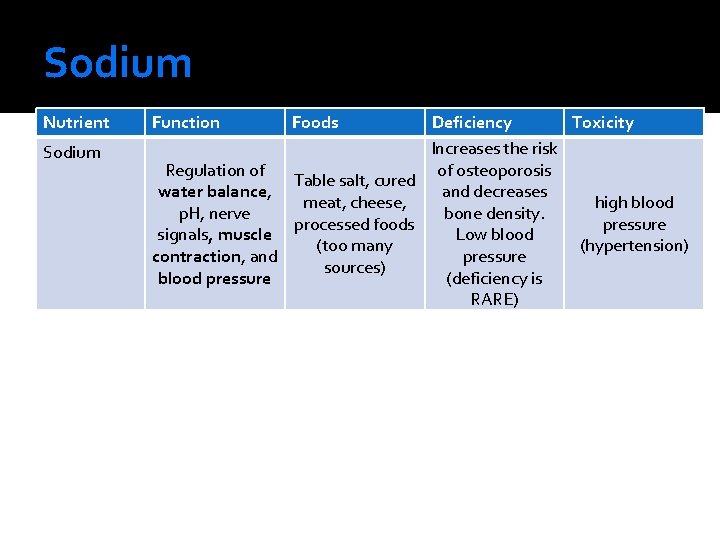 Sodium

| Nutrient | Function | Foods | Deficiency | Toxicity |
|---|---|---|---|---|
| Sodium | Regulation of water balance, pH, nerve signals, muscle contraction, and blood pressure | Table salt, cured meat, cheese, processed foods (too many sources) | Increases the risk of osteoporosis and decreases bone density. Low blood pressure (deficiency is RARE) | high blood pressure (hypertension) |